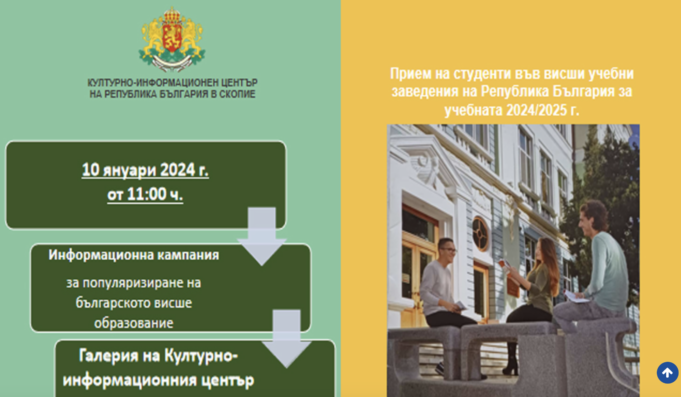 КУЛТУРНО-ИНФОРМАЦИОНЕН ЦЕНТЪР НА РЕПУБЛИКА БЪЛГАРИЯ В СКОПИЕ

10 януари 2024 г.
от 11:00 ч.

Информационна кампания
за популяризиране на българското висше образование

Галерия на Културно-информационния център

Прием на студенти във висши учебни заведения на Република България за учебната 2024/2025 г.